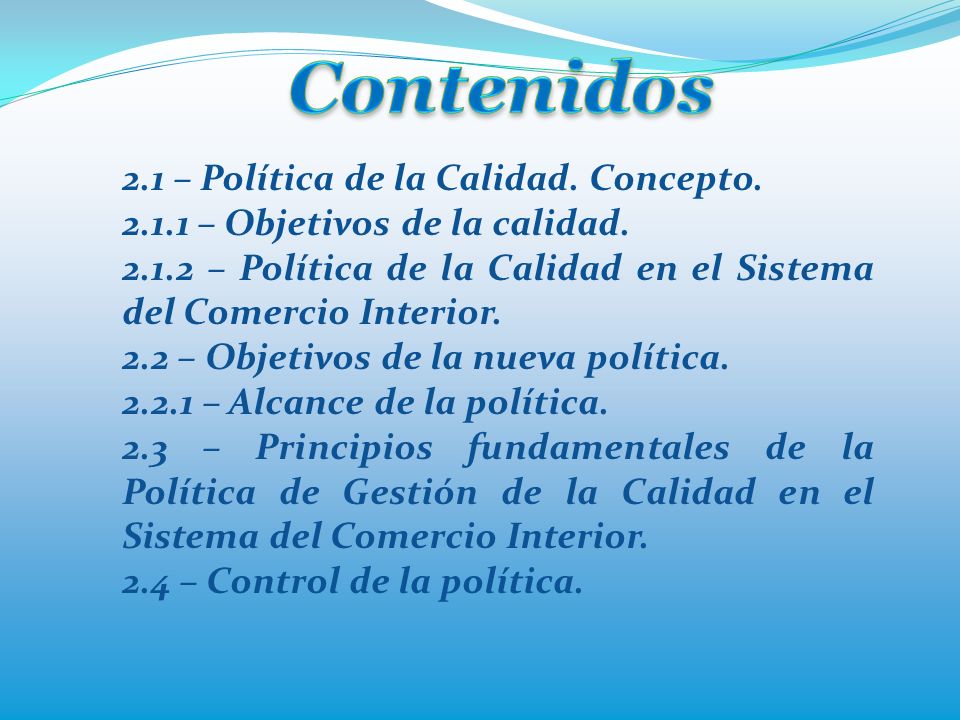 Contenidos

2.1 – Política de la Calidad. Concepto.
2.1.1 – Objetivos de la calidad.
2.1.2 – Política de la Calidad en el Sistema del Comercio Interior.
2.2 – Objetivos de la nueva política.
2.2.1 – Alcance de la política.
2.3 – Principios fundamentales de la Política de Gestión de la Calidad en el Sistema del Comercio Interior.
2.4 – Control de la política.